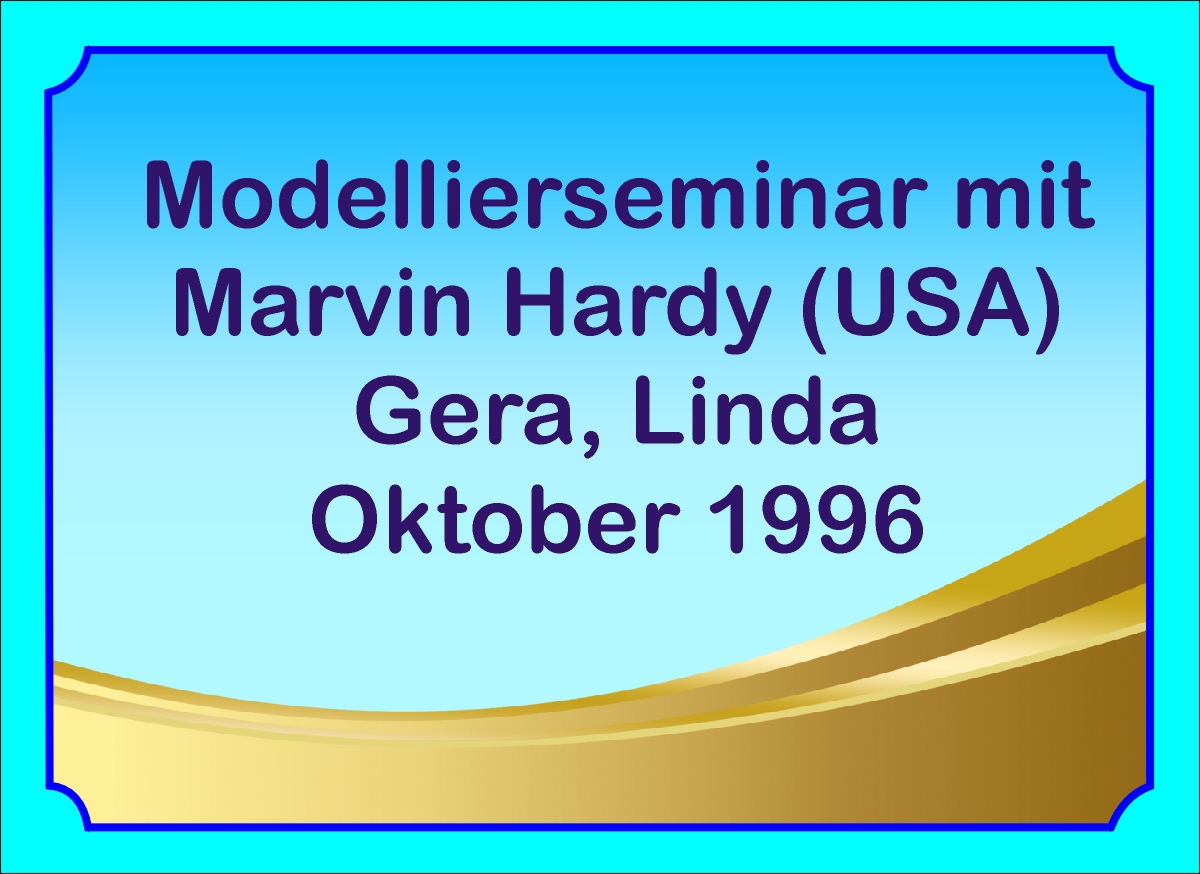 Modellierseminar mit
Marvin Hardy (USA)
Gera, Linda
Oktober 1996